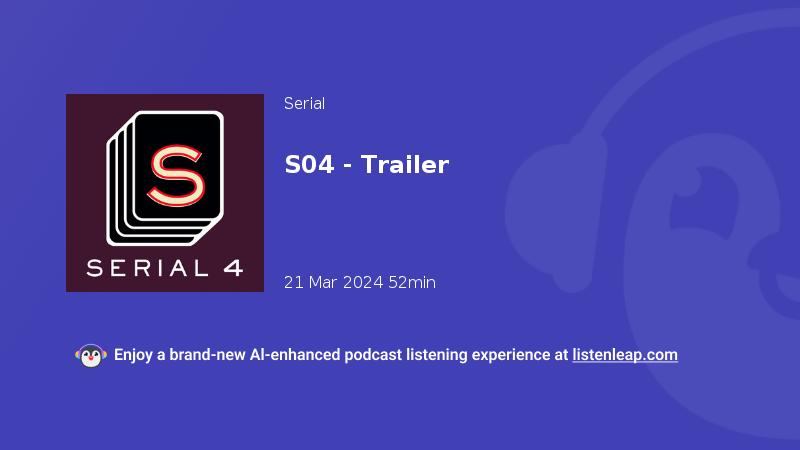 S
SERIAL 4

Serial

S04 - Trailer

21 Mar 2024 52min

Enjoy a brand-new AI-enhanced podcast listening experience at listenleap.com